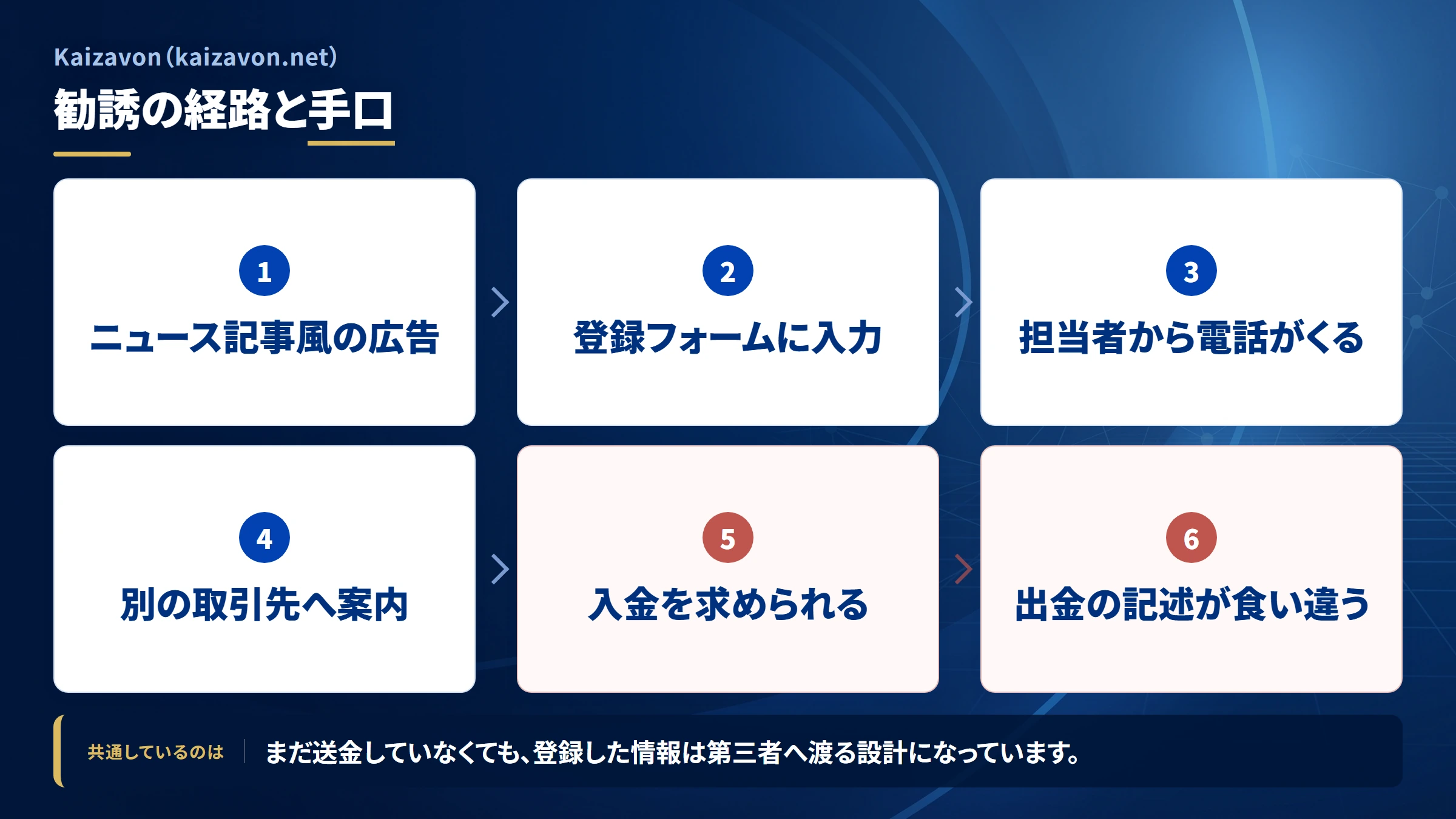 Kaizavon (kaizavon.net)

勧誘の経路と手口

1
ニュース記事風の広告

2
登録フォームに入力

3
担当者から電話がくる

4
別の取引先へ案内

5
入金を求められる

6
出金の記述が食い違う

共通しているのは まだ送金していなくても、登録した情報は第三者へ渡る設計になっています。